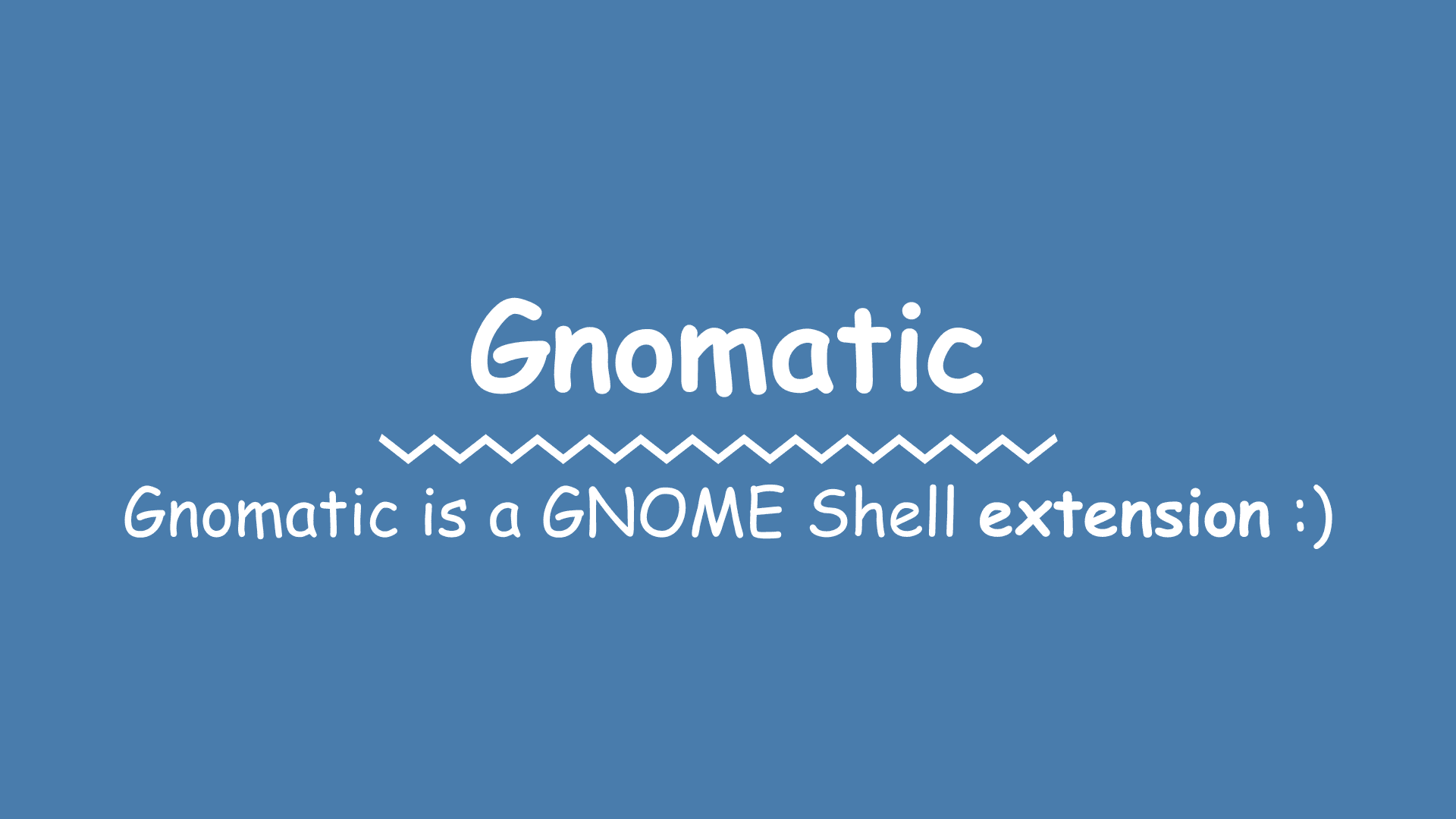 Gnomatic

Gnomatic is a GNOME Shell extension :)